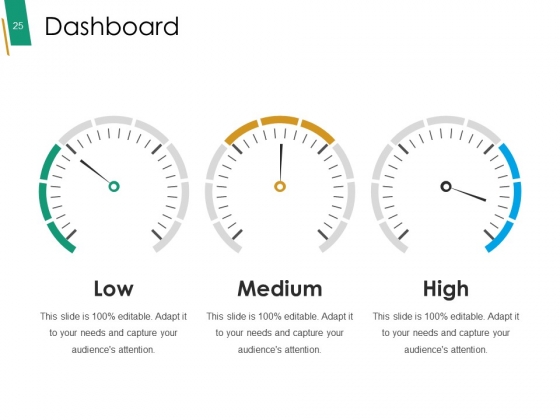 25

Dashboard

Low

This slide is 100% editable. Adapt it to your needs and capture your audience's attention.

Medium

This slide is 100% editable. Adapt it to your needs and capture your audience's attention.

High

This slide is 100% editable. Adapt it to your needs and capture your audience's attention.